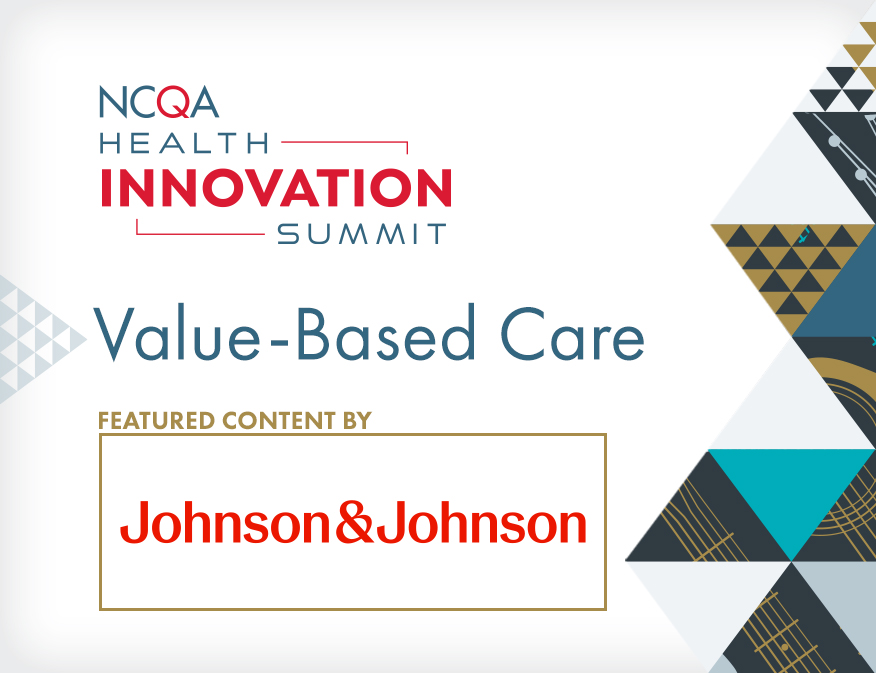 NCQA
HEALTH
INNOVATION
SUMMIT

Value-Based Care

FEATURED CONTENT BY

Johnson&Johnson